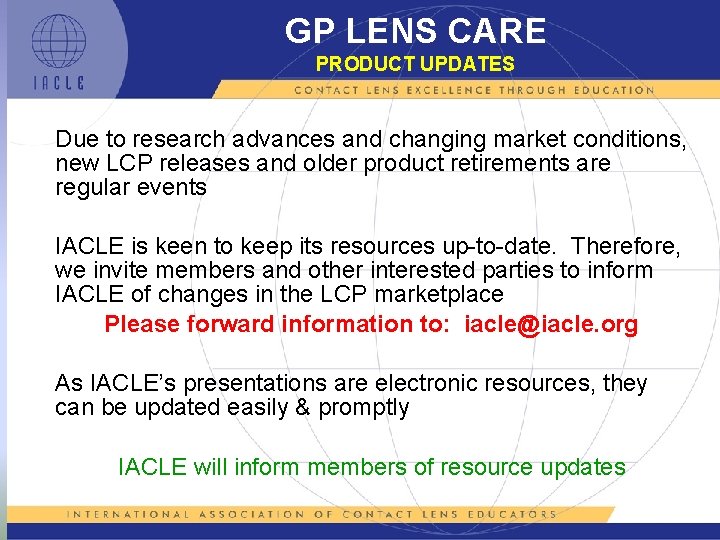 IACLE

GP LENS CARE

PRODUCT UPDATES

CONTACT LENS EXCELLENCE THROUGH EDUCATION

Due to research advances and changing market conditions, new LCP releases and older product retirements are regular events

IACLE is keen to keep its resources up-to-date. Therefore, we invite members and other interested parties to inform IACLE of changes in the LCP marketplace

Please forward information to: iacle@iacle.org

As IACLE's presentations are electronic resources, they can be updated easily & promptly

IACLE will inform members of resource updates

INTERNATIONAL ASSOCIATION OF CONTACT LENS EDUCATORS